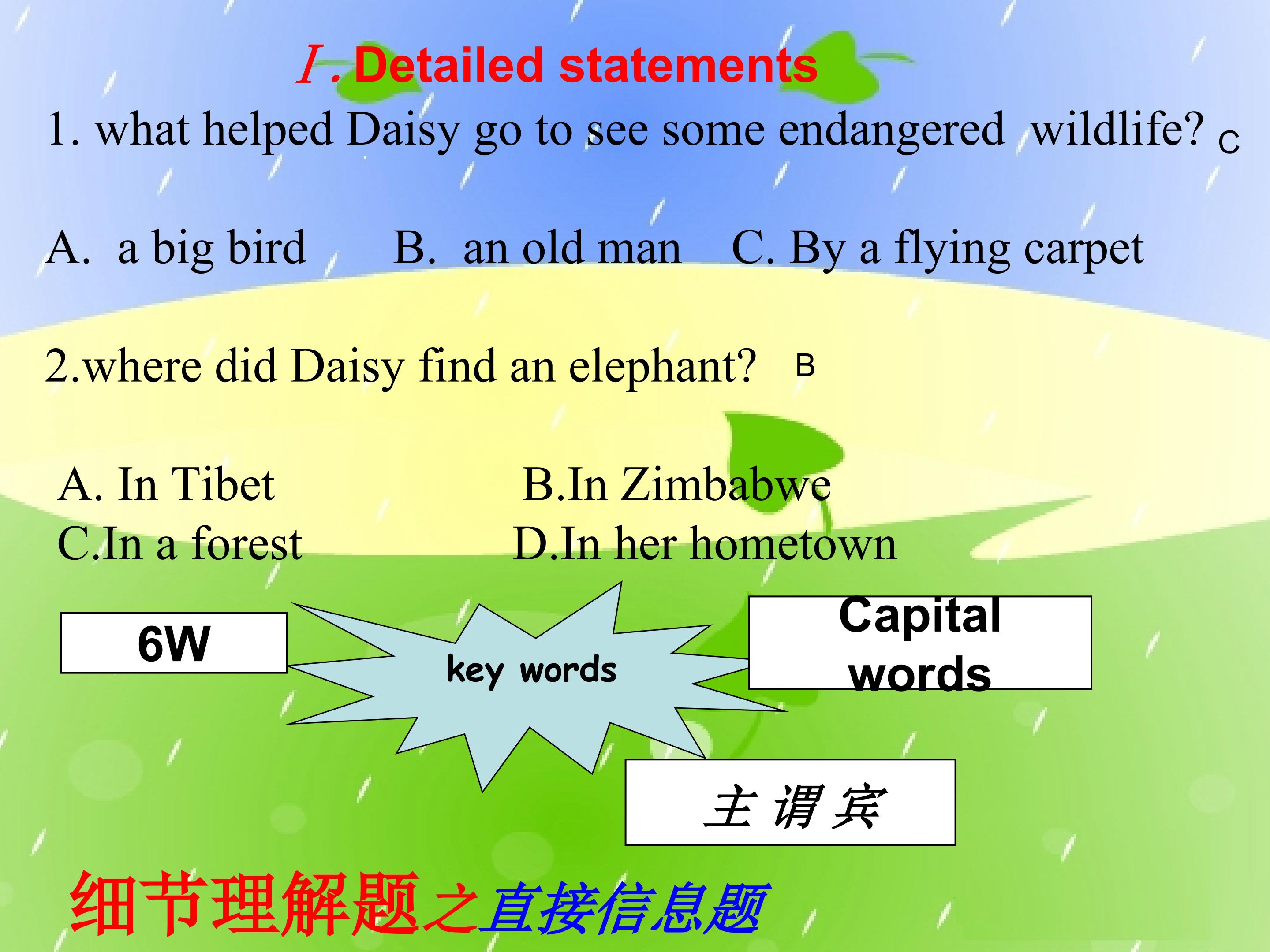 Ⅰ. Detailed statements

1. what helped Daisy go to see some endangered wildlife? C

A. a big bird B. an old man C. By a flying carpet

2.where did Daisy find an elephant? B

A. In Tibet B.In Zimbabwe
C.In a forest D.In her hometown

6W

key words

Capital words

主 谓 宾

细节理解题之直接信息题